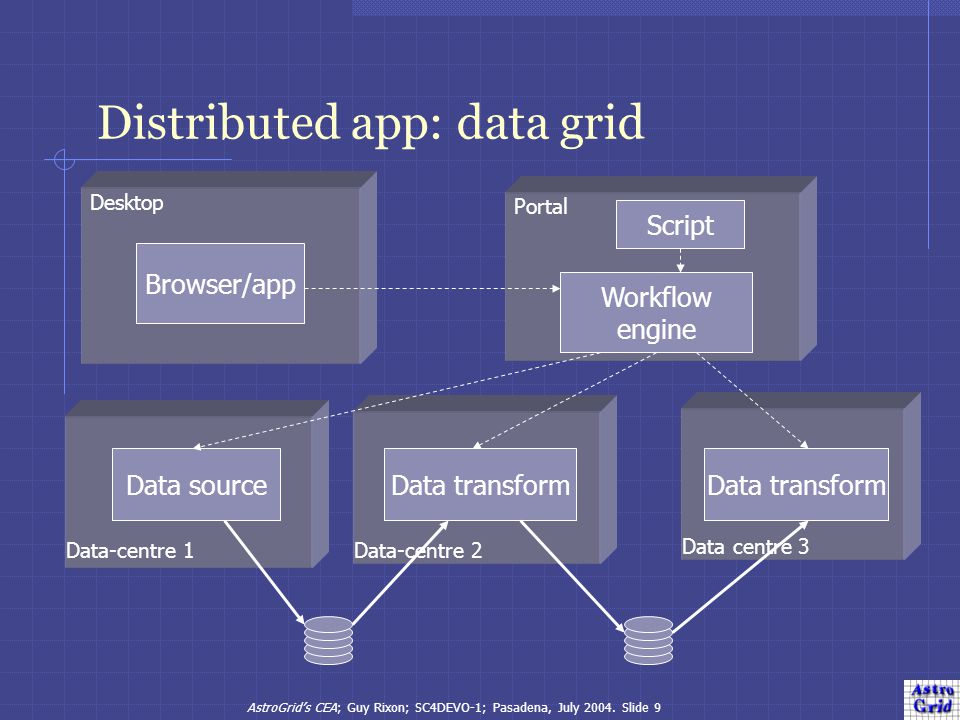 Distributed app: data grid

Desktop

Browser/app

Portal

Script

Workflow engine

Data source

Data-centre 1

Data transform

Data-centre 2

Data transform

Data centre 3

AstroGrid's CEA; Guy Rixon; SC4DEVO-1; Pasadena, July 2004. Slide 9

Astro Grid